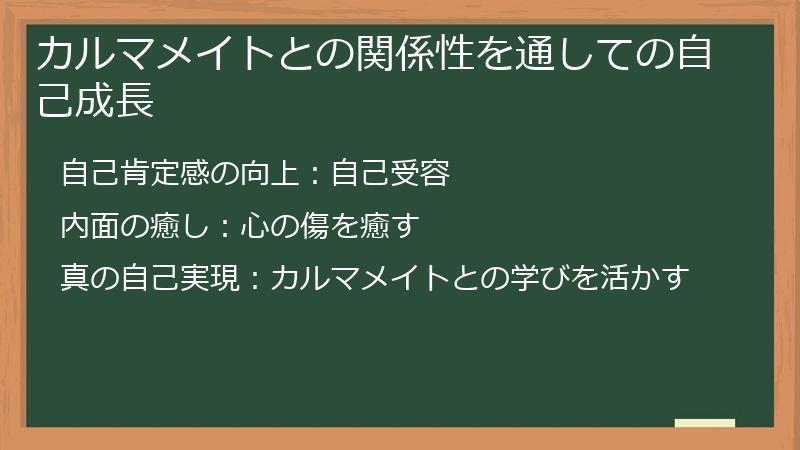 カルマメイトとの関係性を通しての自己成長

自己肯定感の向上：自己受容

内面の癒し：心の傷を癒す

真の自己実現：カルマメイトとの学びを活かす